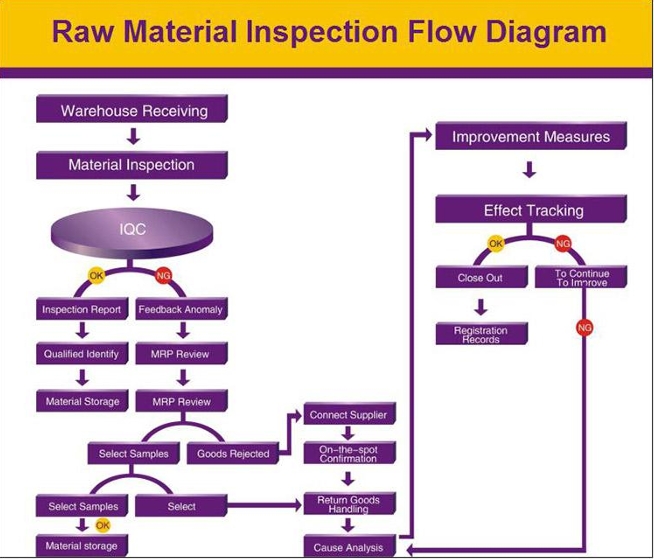 Raw Material Inspection Flow Diagram

Warehouse Receiving

Material Inspection

IQC

OK

NG

Inspection Report

Feedback Anomaly

Qualified Identify

MRP Review

Material Storage

MRP Review

Select Samples

Goods Rejected

Select Samples

Select

OK

Material storage

Connect Supplier

On-the-spot Confirmation

Return Goods Handling

Cause Analysis

Improvement Measures

Effect Tracking

OK

NG

Close Out

To Continue To Improve

Registration Records

NG